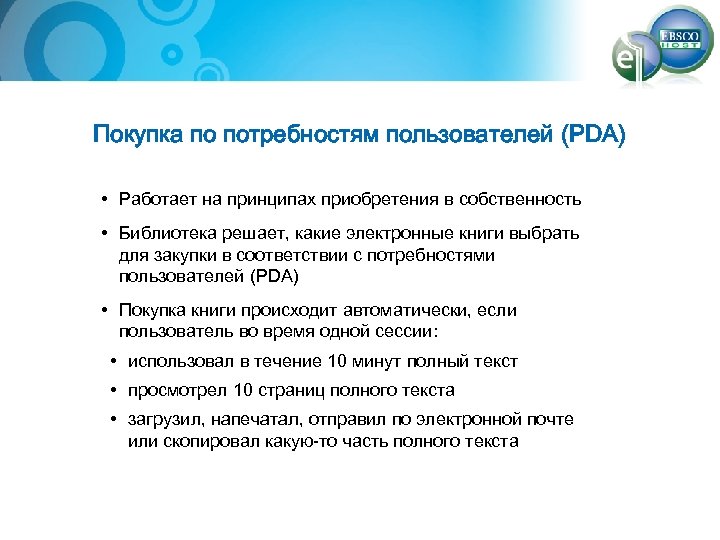 EBSCO HOST

Покупка по потребностям пользователей (PDA)

• Работает на принципах приобретения в собственность

• Библиотека решает, какие электронные книги выбрать для закупки в соответствии с потребностями пользователей (PDA)

• Покупка книги происходит автоматически, если пользователь во время одной сессии:

• использовал в течение 10 минут полный текст

• просмотрел 10 страниц полного текста

• загрузил, напечатал, отправил по электронной почте или скопировал какую-то часть полного текста